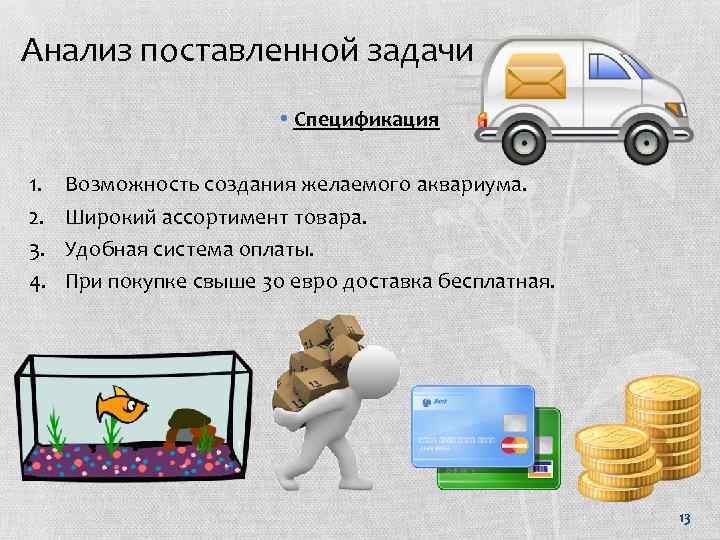 Анализ поставленной задачи

• Спецификация

1. Возможность создания желаемого аквариума.
2. Широкий ассортимент товара.
3. Удобная система оплаты.
4. При покупке свыше 30 евро доставка бесплатная.

13